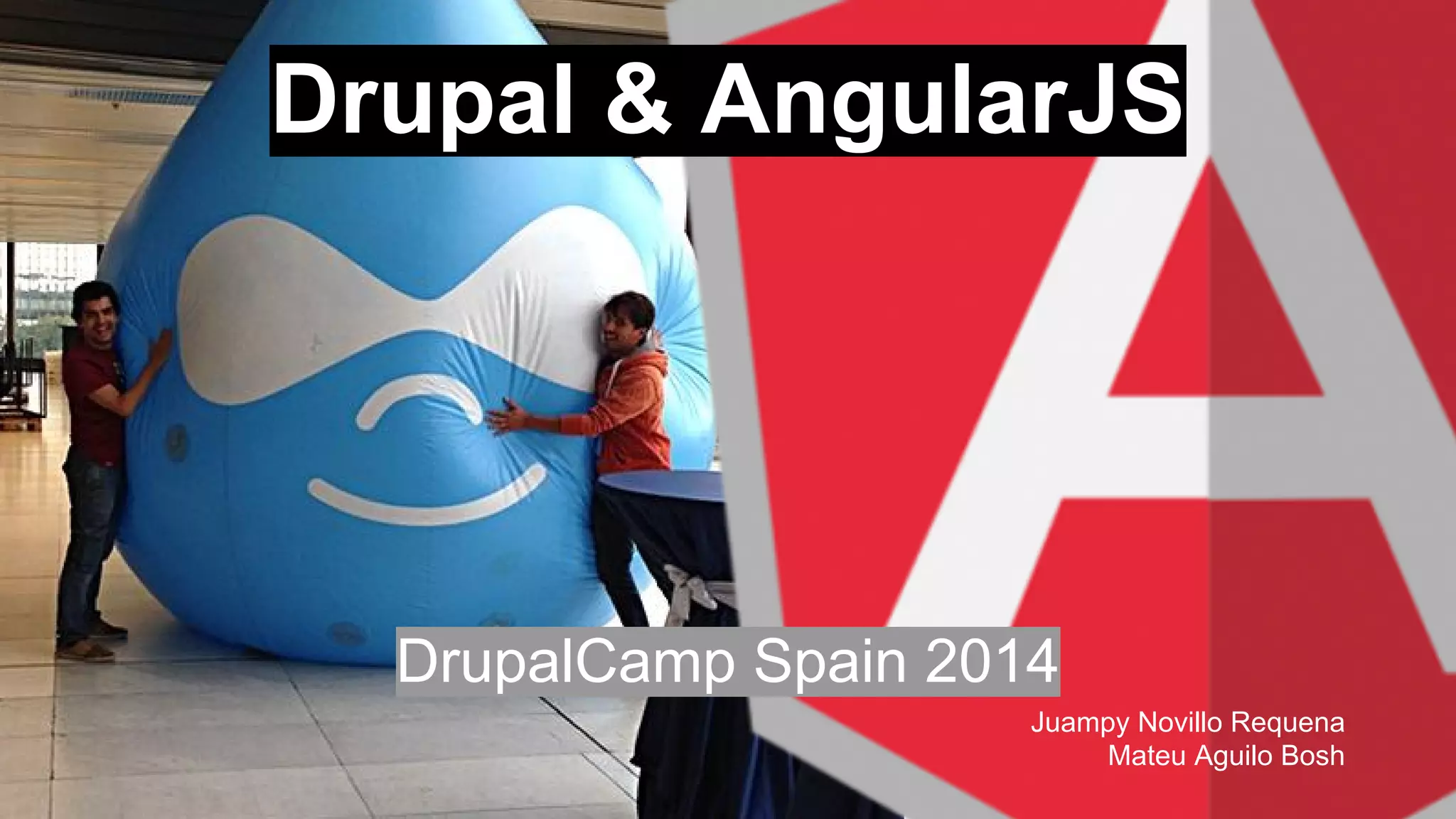 Drupal & AngularJS

DrupalCamp Spain 2014

Juampy Novillo Requena
Mateu Aguilo Bosh